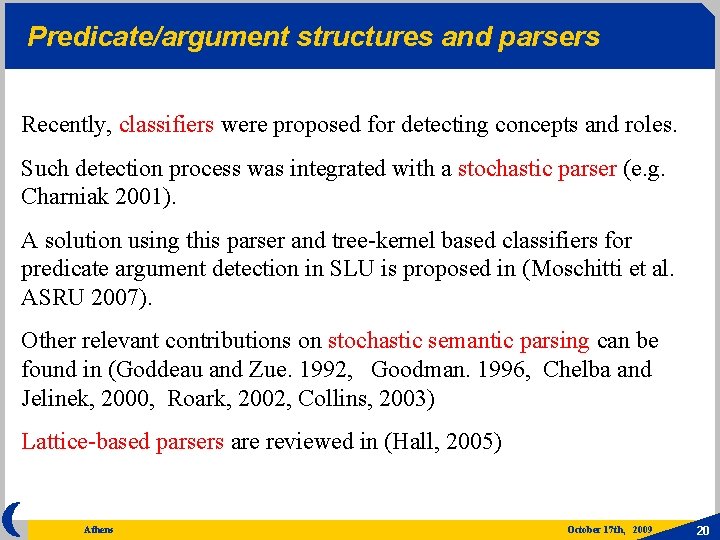 Predicate/argument structures and parsers

Recently, classifiers were proposed for detecting concepts and roles.

Such detection process was integrated with a stochastic parser (e.g. Charniak 2001).

A solution using this parser and tree-kernel based classifiers for predicate argument detection in SLU is proposed in (Moschitti et al. ASRU 2007).

Other relevant contributions on stochastic semantic parsing can be found in (Goddeau and Zue. 1992, Goodman. 1996, Chelba and Jelinek, 2000, Roark, 2002, Collins, 2003)

Lattice-based parsers are reviewed in (Hall, 2005)

Athens

October 17th, 2009

20